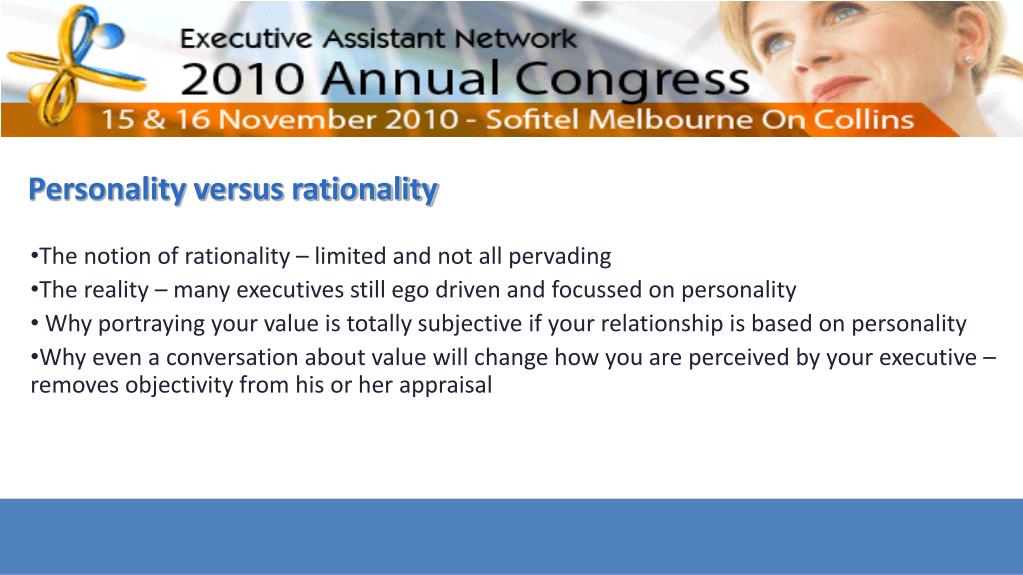 Executive Assistant Network
2010 Annual Congress
15 & 16 November 2010 - Sofitel Melbourne On Collins

Personality versus rationality

•The notion of rationality – limited and not all pervading
•The reality – many executives still ego driven and focussed on personality
• Why portraying your value is totally subjective if your relationship is based on personality
•Why even a conversation about value will change how you are perceived by your executive – removes objectivity from his or her appraisal